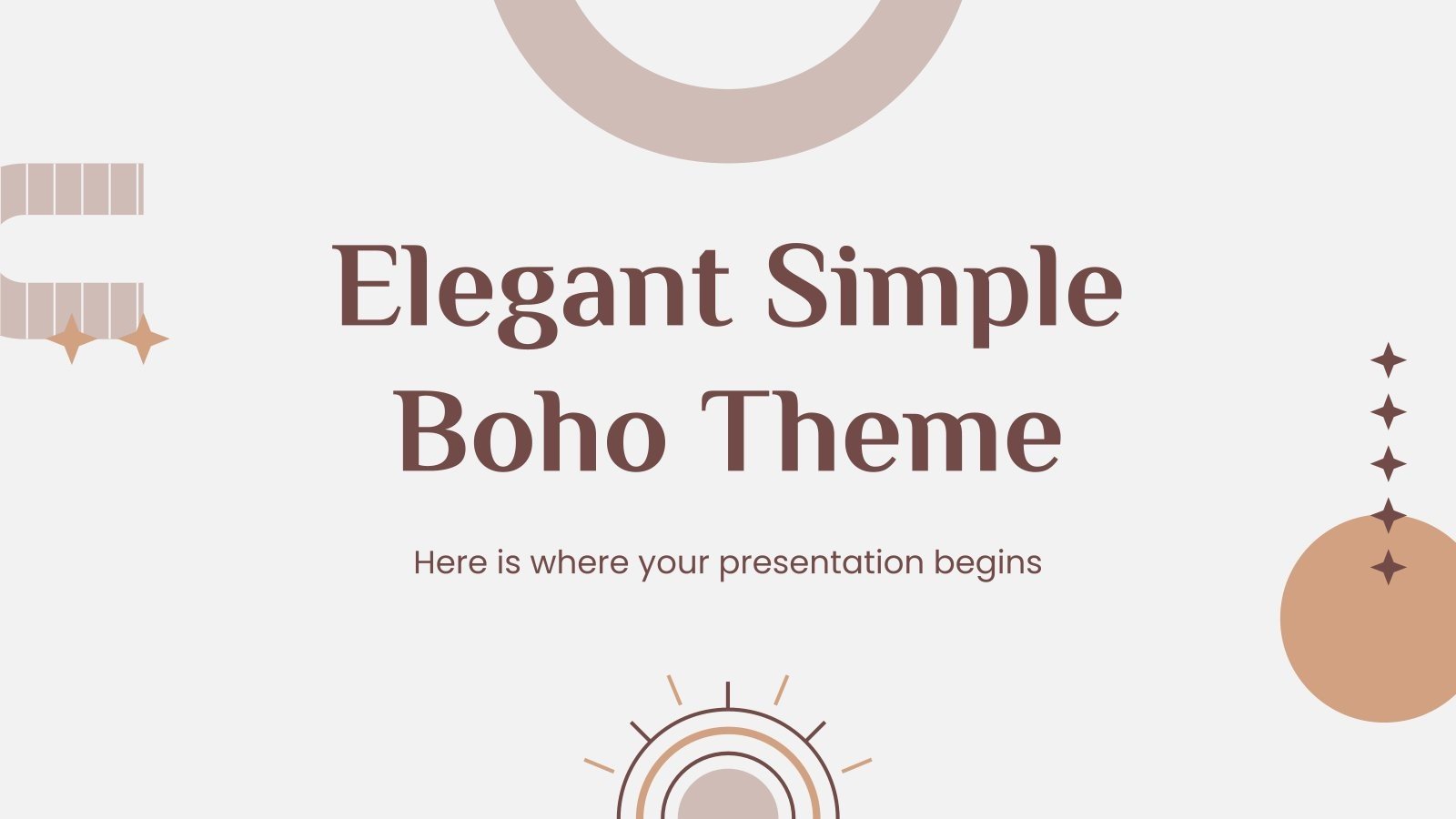 Elegant Simple Boho Theme

Here is where your presentation begins